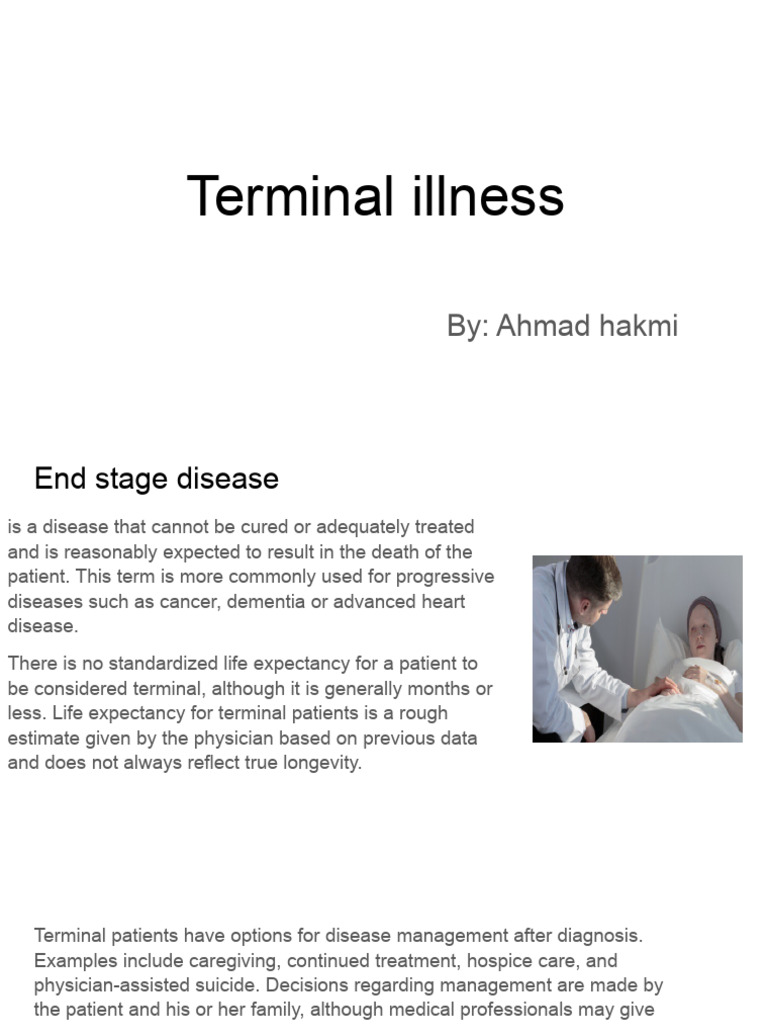 Terminal illness

By: Ahmad hakmi

End stage disease

is a disease that cannot be cured or adequately treated and is reasonably expected to result in the death of the patient. This term is more commonly used for progressive diseases such as cancer, dementia or advanced heart disease.

There is no standardized life expectancy for a patient to be considered terminal, although it is generally months or less. Life expectancy for terminal patients is a rough estimate given by the physician based on previous data and does not always reflect true longevity.

Terminal patients have options for disease management after diagnosis. Examples include caregiving, continued treatment, hospice care, and physician-assisted suicide. Decisions regarding management are made by the patient and his or her family, although medical professionals may give